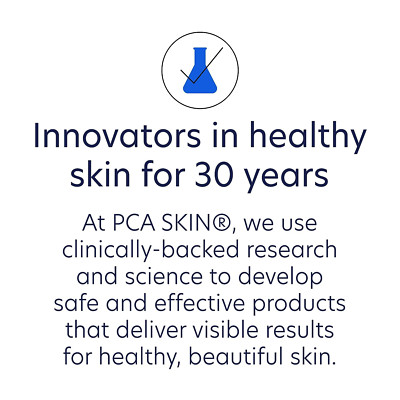 Innovators in healthy skin for 30 years

At PCA SKIN®, we use clinically-backed research and science to develop safe and effective products that deliver visible results for healthy, beautiful skin.